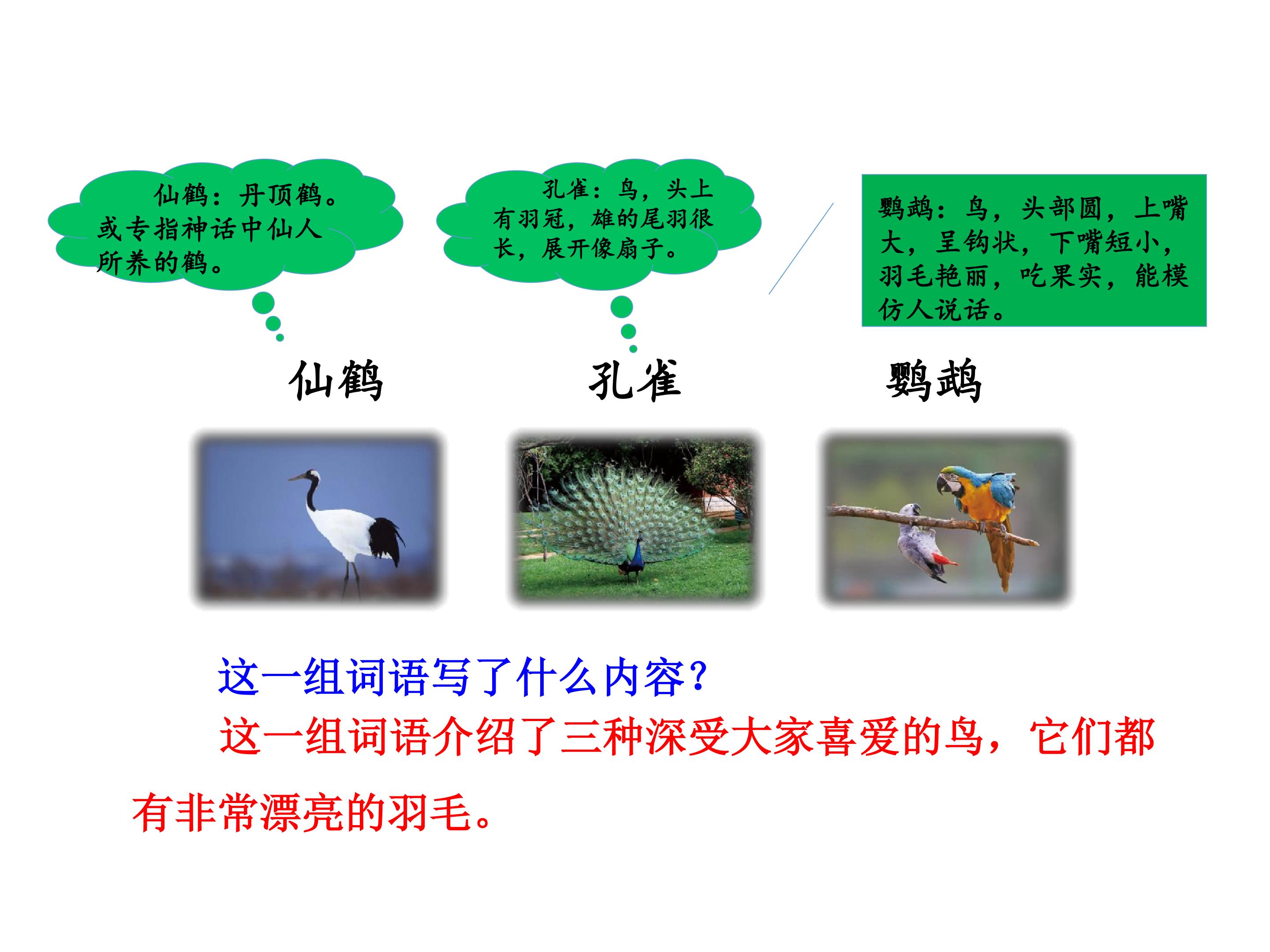 仙鹤：丹顶鹤。或专指神话中仙人所养的鹤。

孔雀：鸟，头上有羽冠，雄的尾羽很长，展开像扇子。

鹦鹉：鸟，头部圆，上嘴大，呈钩状，下嘴短小，羽毛艳丽，吃果实，能模仿人说话。

仙鹤

孔雀

鹦鹉

这一组词语写了什么内容？

这一组词语介绍了三种深受大家喜爱的鸟，它们都有非常漂亮的羽毛。